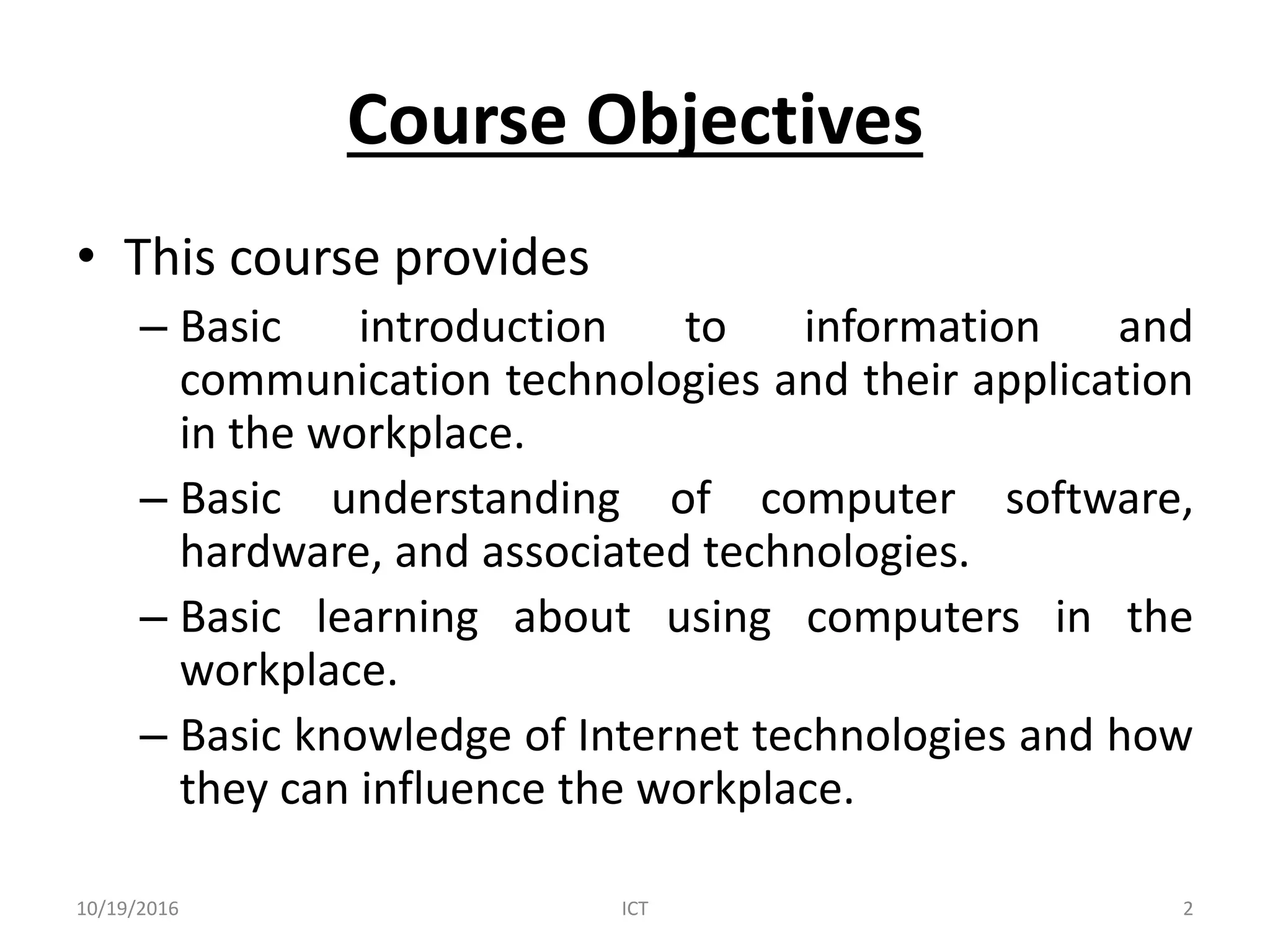 Course Objectives

• This course provides
– Basic introduction to information and communication technologies and their application in the workplace.
– Basic understanding of computer software, hardware, and associated technologies.
– Basic learning about using computers in the workplace.
– Basic knowledge of Internet technologies and how they can influence the workplace.

10/19/2016 ICT 2